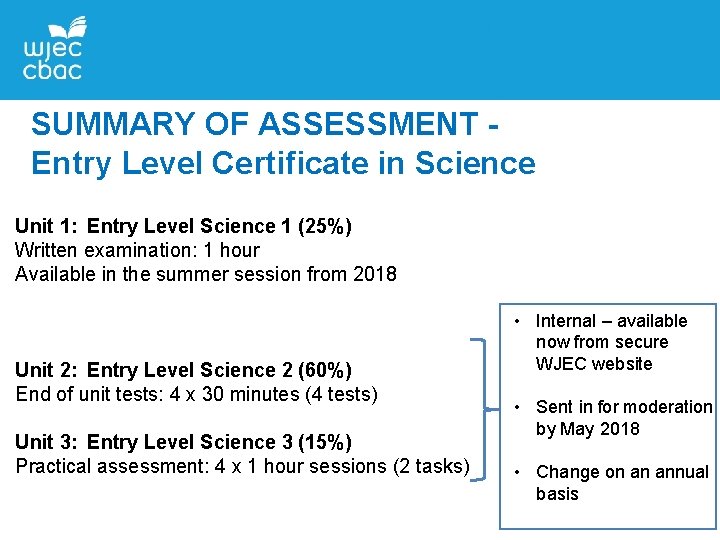 wjec
cbac

SUMMARY OF ASSESSMENT -
Entry Level Certificate in Science

Unit 1: Entry Level Science 1 (25%)
Written examination: 1 hour
Available in the summer session from 2018

Unit 2: Entry Level Science 2 (60%)
End of unit tests: 4 x 30 minutes (4 tests)

Unit 3: Entry Level Science 3 (15%)
Practical assessment: 4 x 1 hour sessions (2 tasks)

• Internal – available now from secure WJEC website

• Sent in for moderation by May 2018

• Change on an annual basis